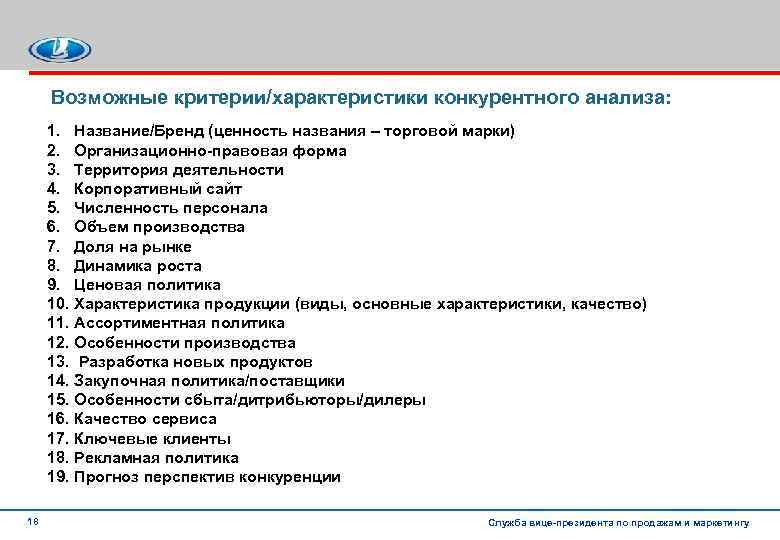 Возможные критерии/характеристики конкурентного анализа:

1. Название/Бренд (ценность названия – торговой марки)
2. Организационно-правовая форма
3. Территория деятельности
4. Корпоративный сайт
5. Численность персонала
6. Объем производства
7. Доля на рынке
8. Динамика роста
9. Ценовая политика
10. Характеристика продукции (виды, основные характеристики, качество)
11. Ассортиментная политика
12. Особенности производства
13. Разработка новых продуктов
14. Закупочная политика/поставщики
15. Особенности сбыта/дитрибьюторы/дилеры
16. Качество сервиса
17. Ключевые клиенты
18. Рекламная политика
19. Прогноз перспектив конкуренции

18

Служба вице-президента по продажам и маркетингу